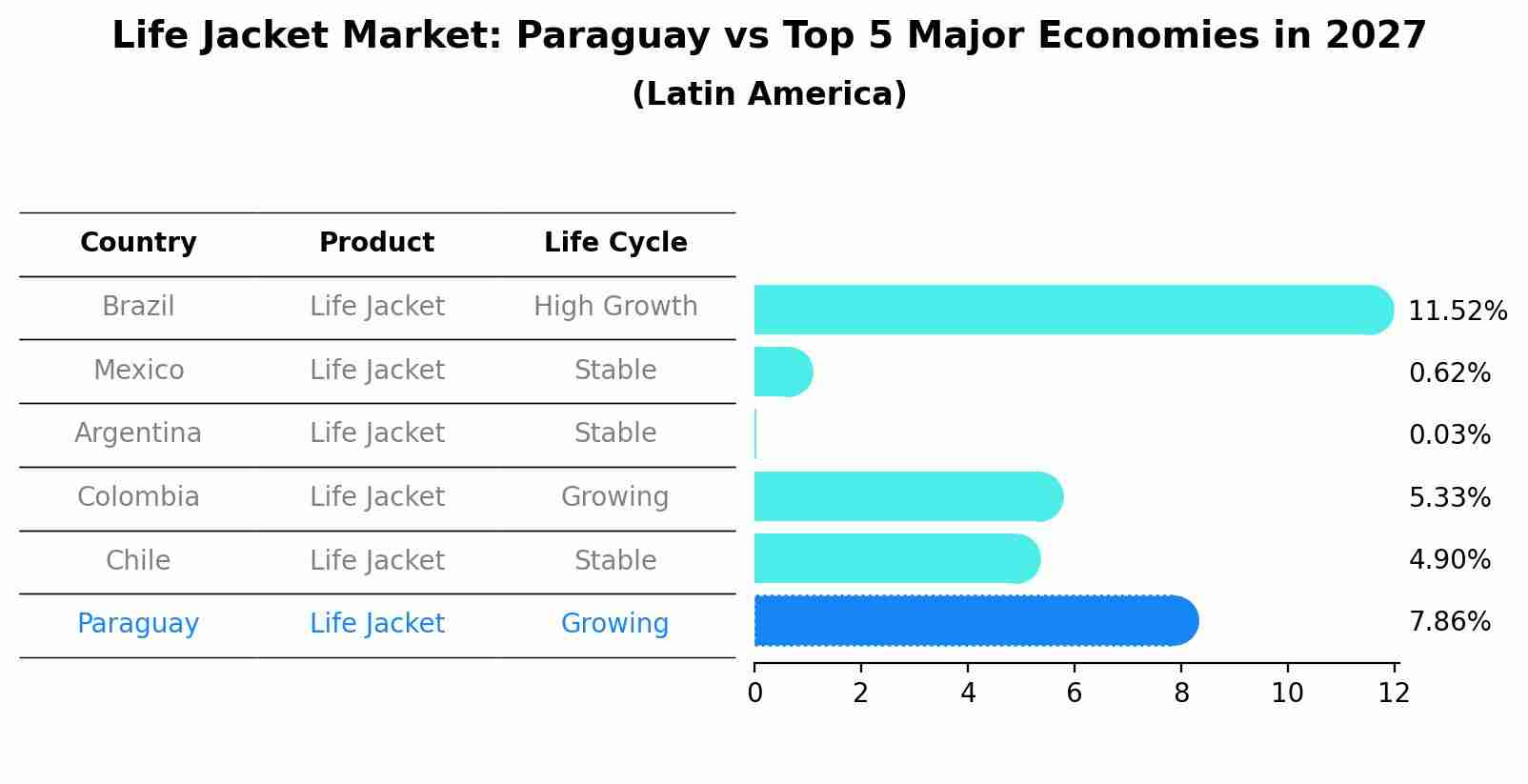 Life Jacket Market: Paraguay vs Top 5 Major Economies in 2027
(Latin America)

| Country | Product | Life Cycle |
|---|---|---|
| Brazil | Life Jacket | High Growth |
| Mexico | Life Jacket | Stable |
| Argentina | Life Jacket | Stable |
| Colombia | Life Jacket | Growing |
| Chile | Life Jacket | Stable |
| Paraguay | Life Jacket | Growing |

11.52%
0.62%
0.03%
5.33%
4.90%
7.86%

0 2 4 6 8 10 12